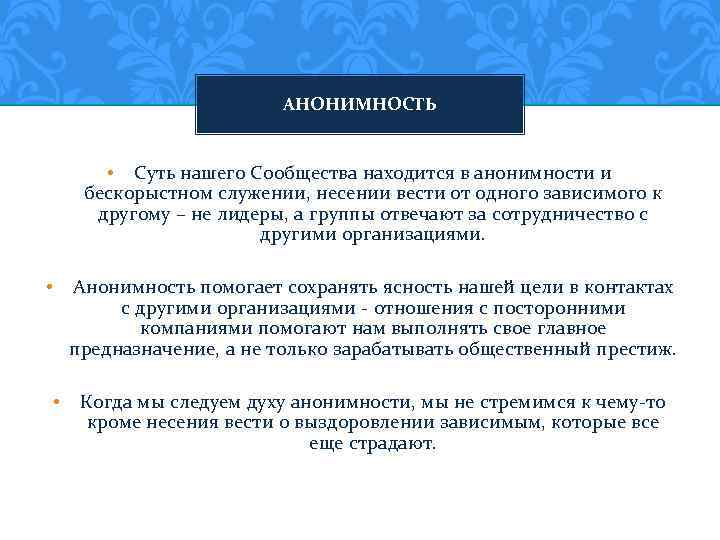 АНОНИМНОСТЬ

• Суть нашего Сообщества находится в анонимности и бескорыстном служении, несении вести от одного зависимого к другому – не лидеры, а группы отвечают за сотрудничество с другими организациями.

• Анонимность помогает сохранять ясность нашей цели в контактах с другими организациями - отношения с посторонними компаниями помогают нам выполнять свое главное предназначение, а не только зарабатывать общественный престиж.

• Когда мы следуем духу анонимности, мы не стремимся к чему-то кроме несения вести о выздоровлении зависимым, которые все еще страдают.